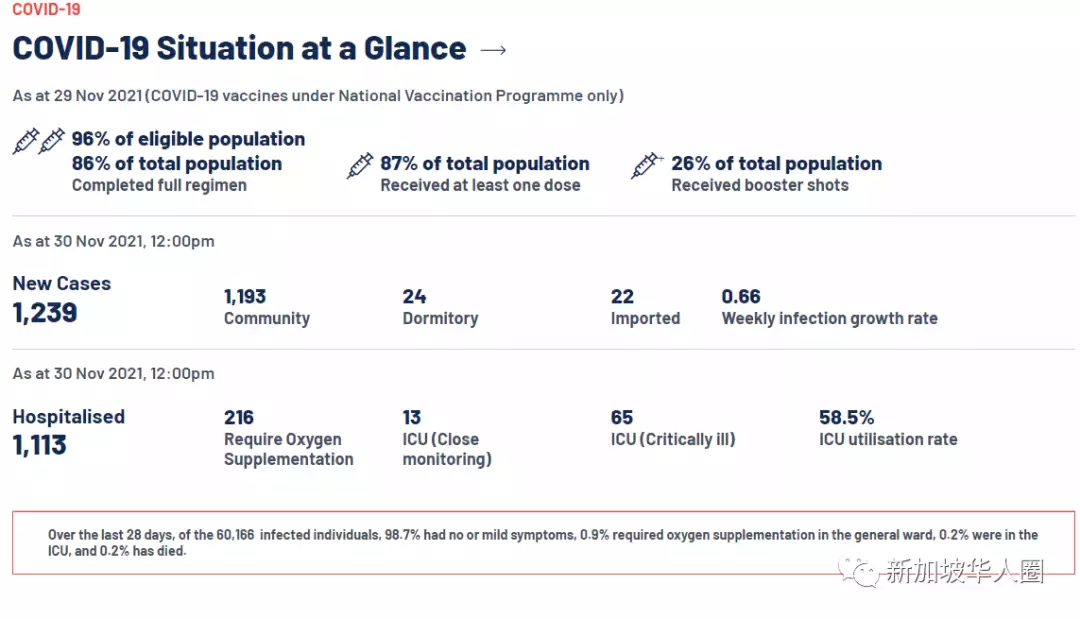 COVID-19

COVID-19 Situation at a Glance →

As at 29 Nov 2021 (COVID-19 vaccines under National Vaccination Programme only)

96% of eligible population
86% of total population
Completed full regimen

87% of total population
Received at least one dose

26% of total population
Received booster shots

As at 30 Nov 2021, 12:00pm

New Cases
1,239

1,193
Community

24
Dormitory

22
Imported

0.66
Weekly infection growth rate

As at 30 Nov 2021, 12:00pm

Hospitalised
1,113

216
Require Oxygen Supplementation

13
ICU (Close monitoring)

65
ICU (Critically ill)

58.5%
ICU utilisation rate

Over the last 28 days, of the 60,166 infected individuals, 98.7% had no or mild symptoms, 0.9% required oxygen supplementation in the general ward, 0.2% were in the ICU, and 0.2% has died.

新加坡华人圈